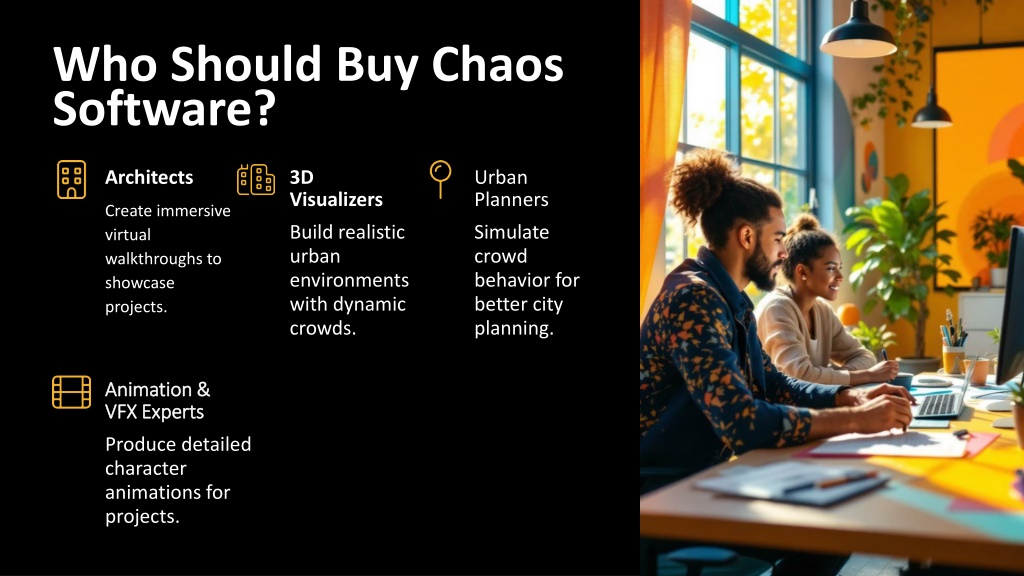 Who Should Buy Chaos Software?

Architects

Create immersive virtual walkthroughs to showcase projects.

3D Visualizers

Build realistic urban environments with dynamic crowds.

Urban Planners

Simulate crowd behavior for better city planning.

Animation & VFX Experts

Produce detailed character animations for projects.